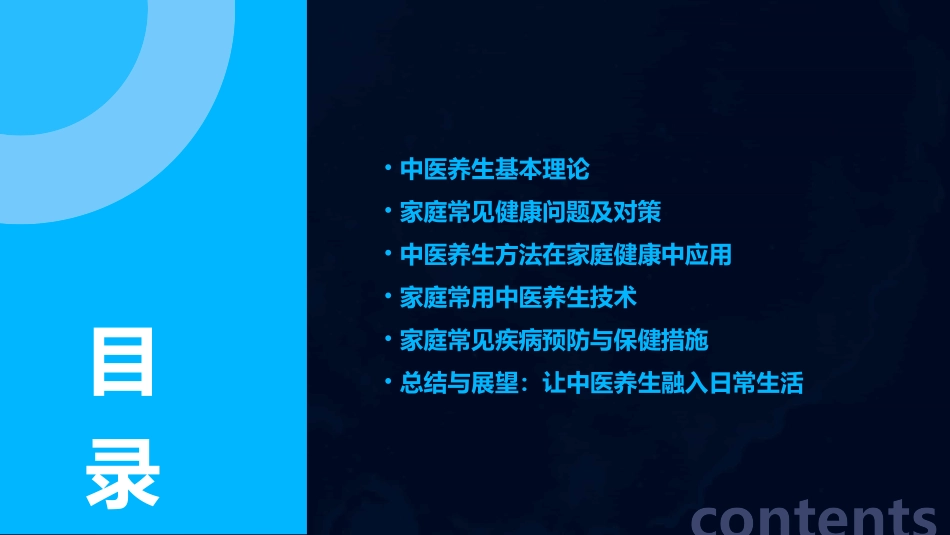 目录

• 中医养生基本理论
• 家庭常见健康问题及对策
• 中医养生方法在家庭健康中应用
• 家庭常用中医养生技术
• 家庭常见疾病预防与保健措施
• 总结与展望：让中医养生融入日常生活

contents